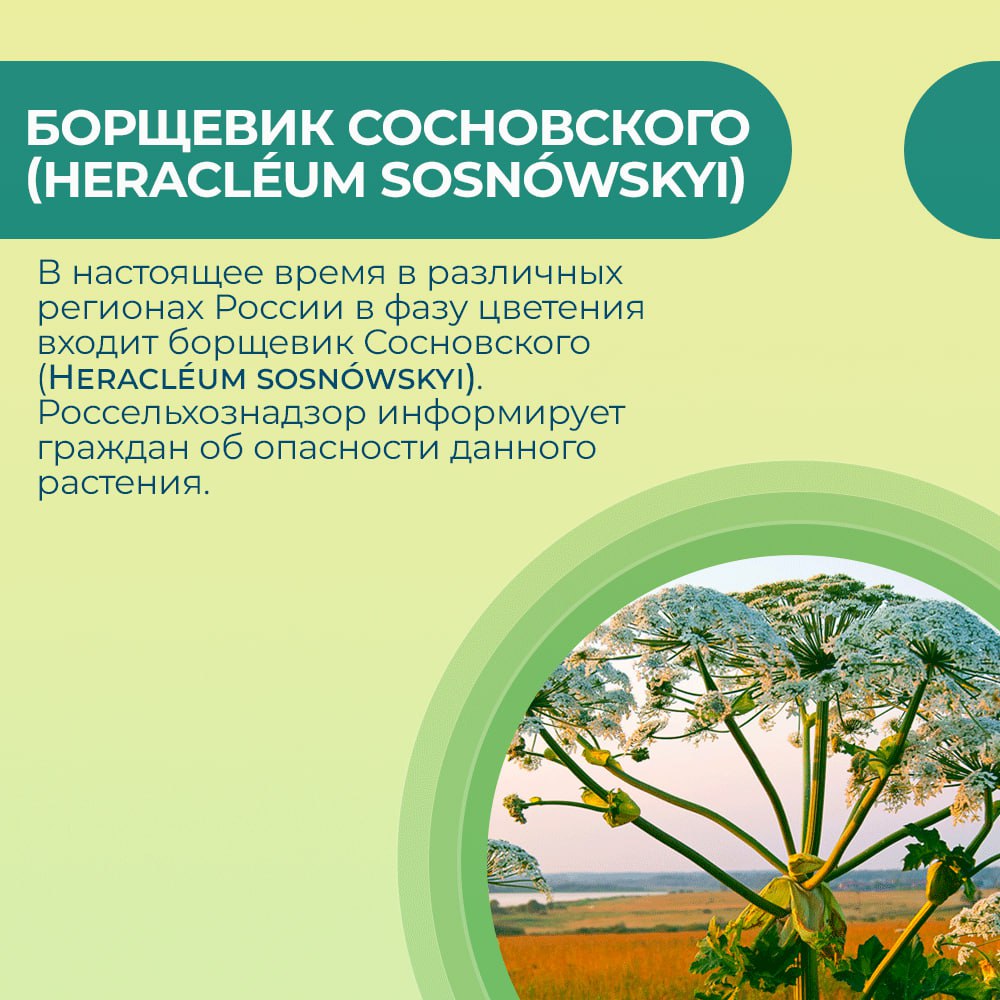 БОРЩЕВИК СОСНОВСКОГО (HERACLÉUM SOSNÓWSKYI)

В настоящее время в различных регионах России в фазу цветения входит борщевик Сосновского (HERACLÉUM SOSNÓWSKYI). Россельхознадзор информирует граждан об опасности данного растения.